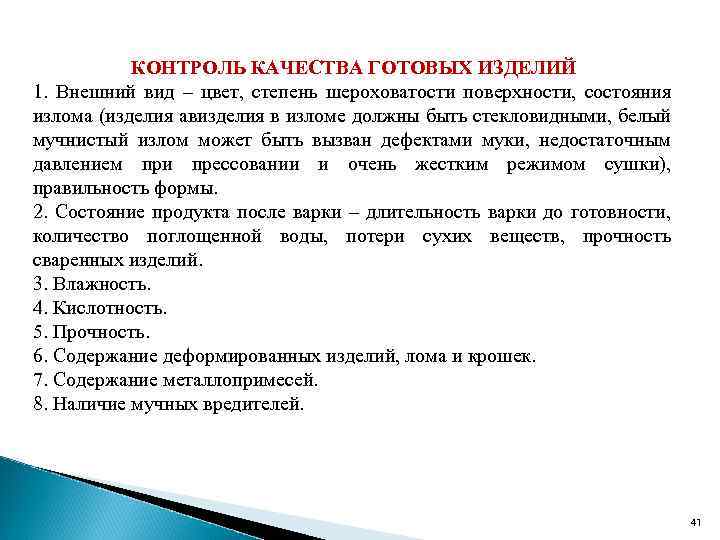 КОНТРОЛЬ КАЧЕСТВА ГОТОВЫХ ИЗДЕЛИЙ

1. Внешний вид – цвет, степень шероховатости поверхности, состояния излома (изделия авизделия в изломе должны быть стекловидными, белый мучнистый излом может быть вызван дефектами муки, недостаточным давлением при прессовании и очень жестким режимом сушки), правильность формы.

2. Состояние продукта после варки – длительность варки до готовности, количество поглощенной воды, потери сухих веществ, прочность сваренных изделий.

3. Влажность.

4. Кислотность.

5. Прочность.

6. Содержание деформированных изделий, лома и крошек.

7. Содержание металлопримесей.

8. Наличие мучных вредителей.

41